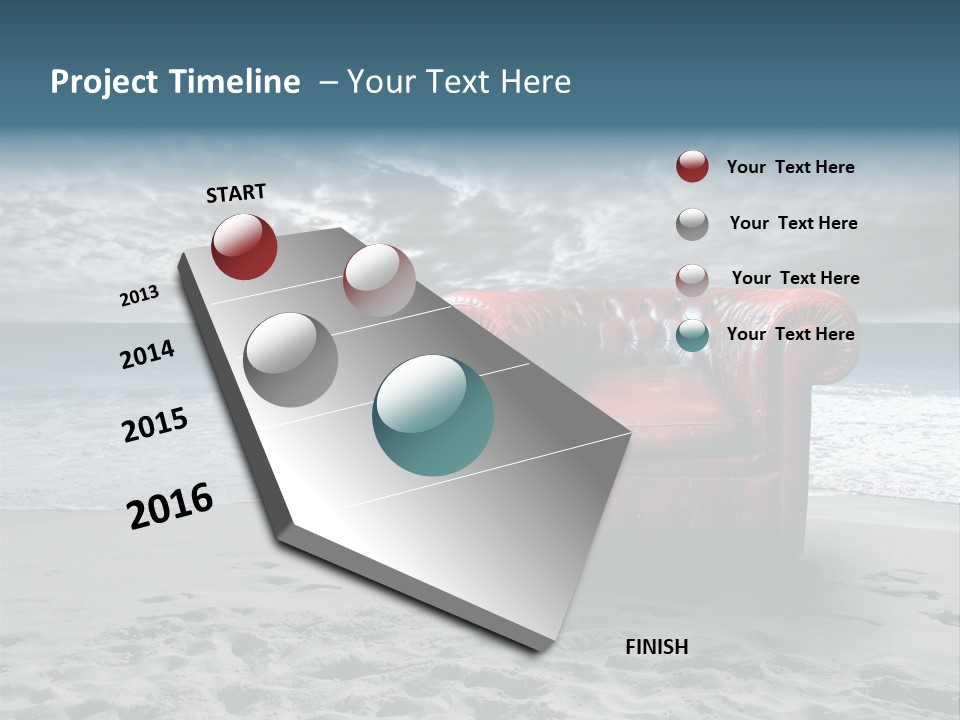 Project Timeline – Your Text Here

START

2013

2014

2015

2016

FINISH

Your Text Here

Your Text Here

Your Text Here

Your Text Here